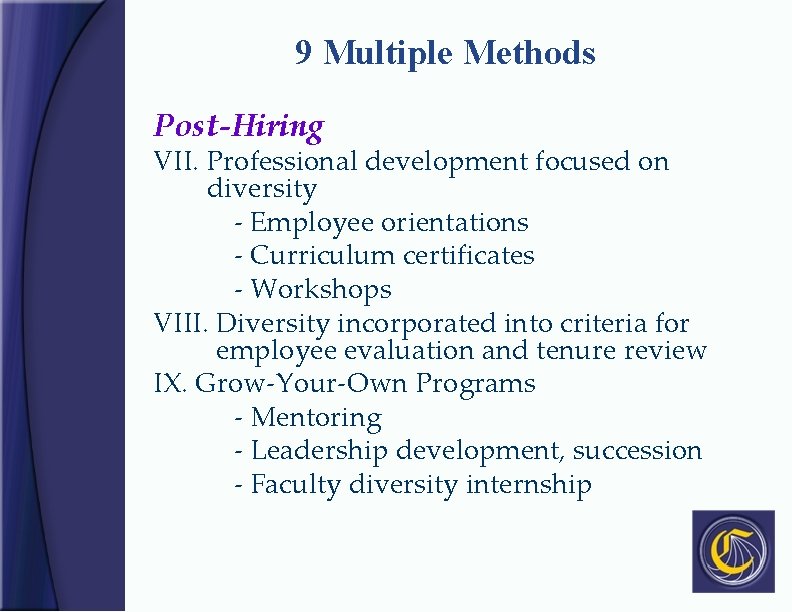 9 Multiple Methods

Post-Hiring

VII. Professional development focused on diversity

- Employee orientations
- Curriculum certificates
- Workshops

VIII. Diversity incorporated into criteria for employee evaluation and tenure review

IX. Grow-Your-Own Programs

- Mentoring
- Leadership development, succession
- Faculty diversity internship